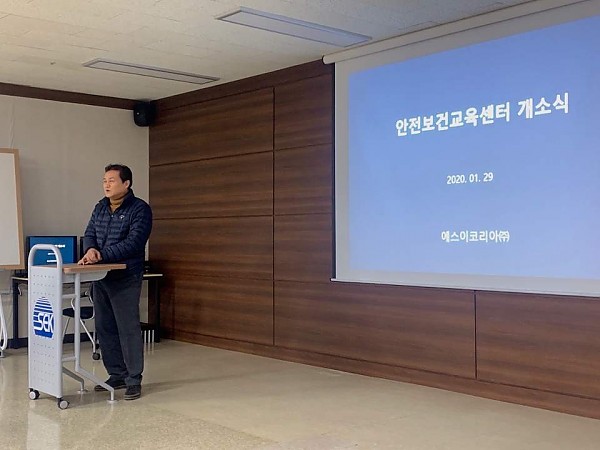 안전보건교육센터 개소식

2020. 01. 29

에스이코리아㈜

SEK